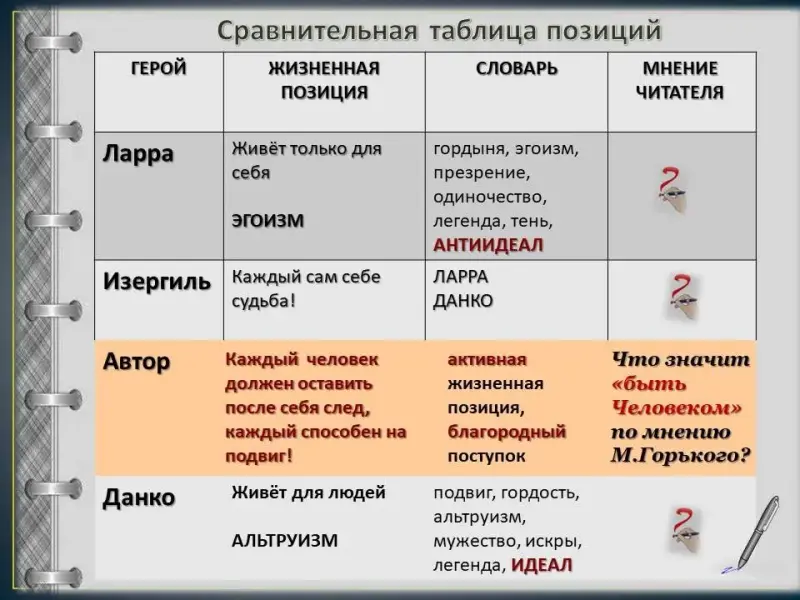 Сравнительная таблица позиций

| ГЕРОЙ | ЖИЗНЕННАЯ ПОЗИЦИЯ | СЛОВАРЬ | МНЕНИЕ ЧИТАТЕЛЯ |
|---|---|---|---|
| Ларра | Живёт только для себя ЭГОИЗМ | гордыня, эгоизм, презрение, одиночество, легенда, тень, АНТИИДЕАЛ | ? |
| Изергиль | Каждый сам себе судьба! | ЛАРРА ДАНКО | ? |
| Автор | Каждый человек должен оставить после себя след, каждый способен на подвиг! | активная жизненная позиция, благородный поступок | Что значит «быть Человеком» по мнению М.Горького? |
| Данко | Живёт для людей АЛЬТРУИЗМ | подвиг, гордость, альтруизм, мужество, искры, легенда, ИДЕАЛ | ? |